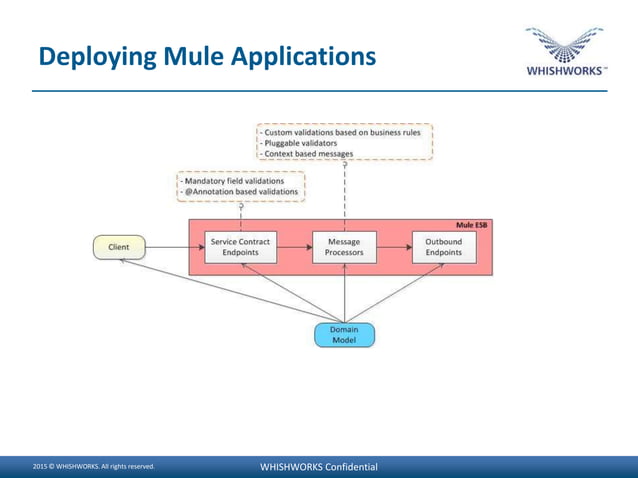 Deploying Mule Applications

WHISHWORKS™

- Custom validations based on business rules
- Pluggable validators
- Context based messages

- Mandatory field validations
- @Annotation based validations

Mule ESB

Client

Service Contract Endpoints

Message Processors

Outbound Endpoints

Domain Model

2015 © WHISHWORKS. All rights reserved.

WHISHWORKS Confidential